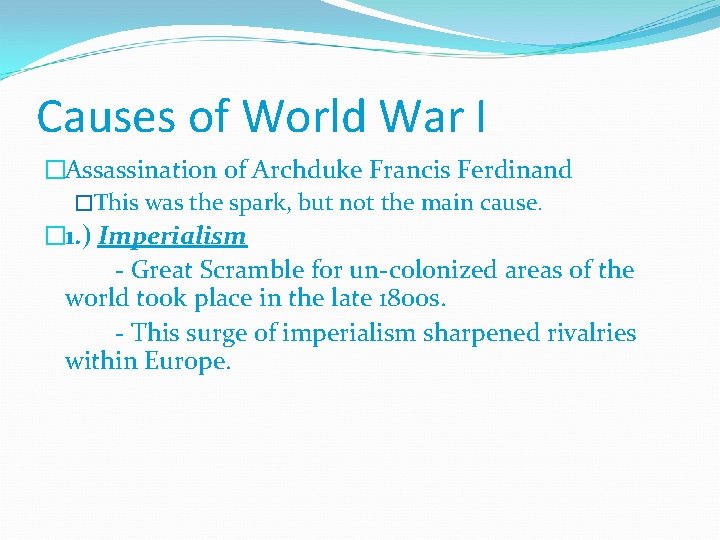 Causes of World War I

Assassination of Archduke Francis Ferdinand

This was the spark, but not the main cause.

1.) Imperialism

- Great Scramble for un-colonized areas of the world took place in the late 1800s.

- This surge of imperialism sharpened rivalries within Europe.